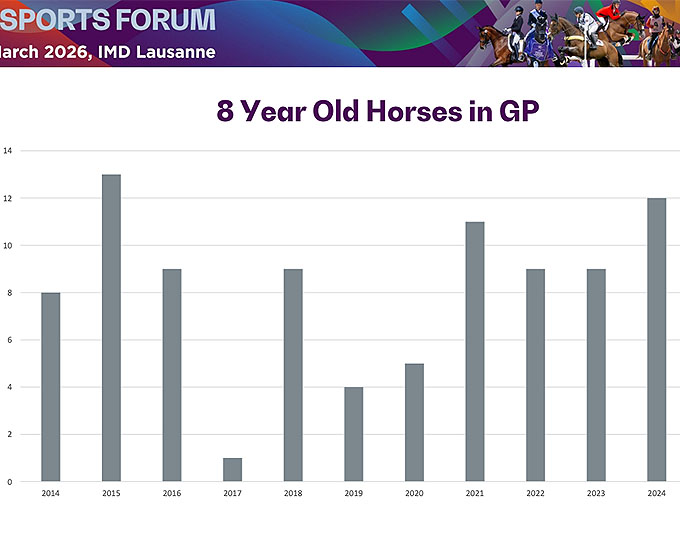 SPORTS FORUM
larch 2026, IMD Lausanne

8 Year Old Horses in GP

14
12
10
8
6
4
2
0

2014 2015 2016 2017 2018 2019 2020 2021 2022 2023 2024